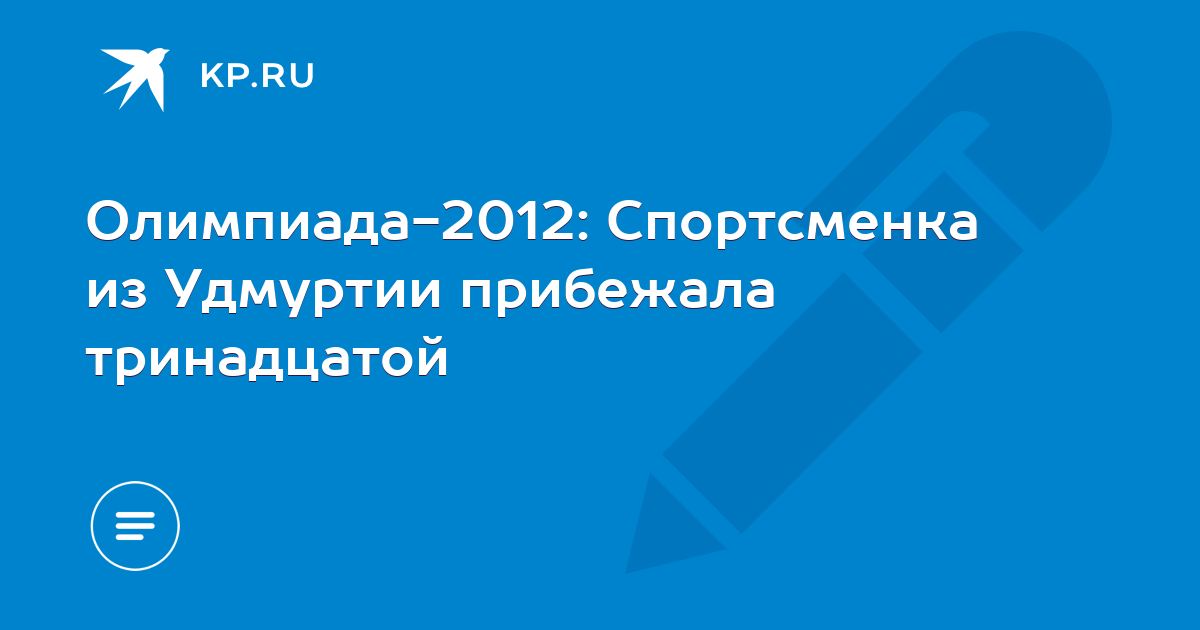 KP.RU

Олимпиада-2012: Спортсменка из Удмуртии прибежала тринадцатой